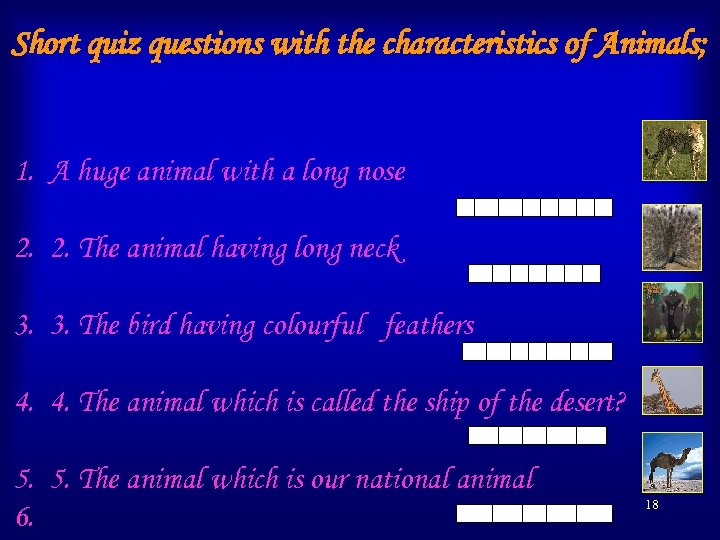 Short quiz questions with the characteristics of Animals;

1. A huge animal with a long nose

2. 2. The animal having long neck

3. 3. The bird having colourful feathers

4. 4. The animal which is called the ship of the desert?

5. 5. The animal which is our national animal

6.

18